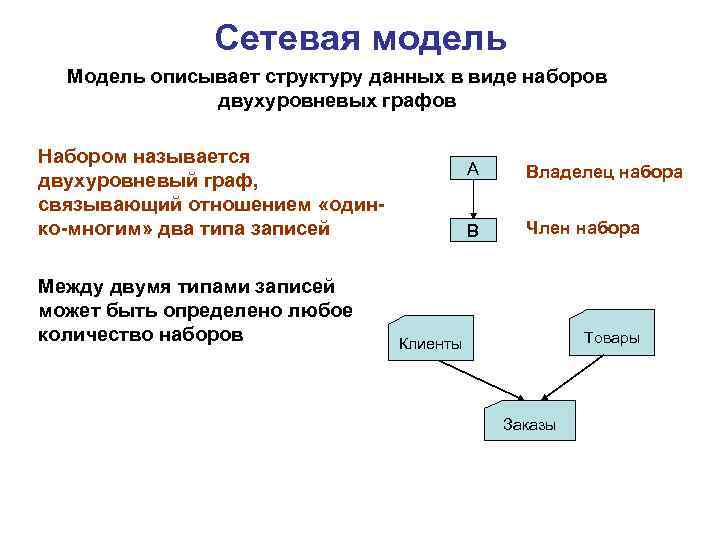 Сетевая модель

Модель описывает структуру данных в виде наборов двухуровневых графов

Набором называется двухуровневый граф, связывающий отношением «один-ко-многим» два типа записей

A

Владелец набора

B

Член набора

Между двумя типами записей может быть определено любое количество наборов

Клиенты

Товары

Заказы